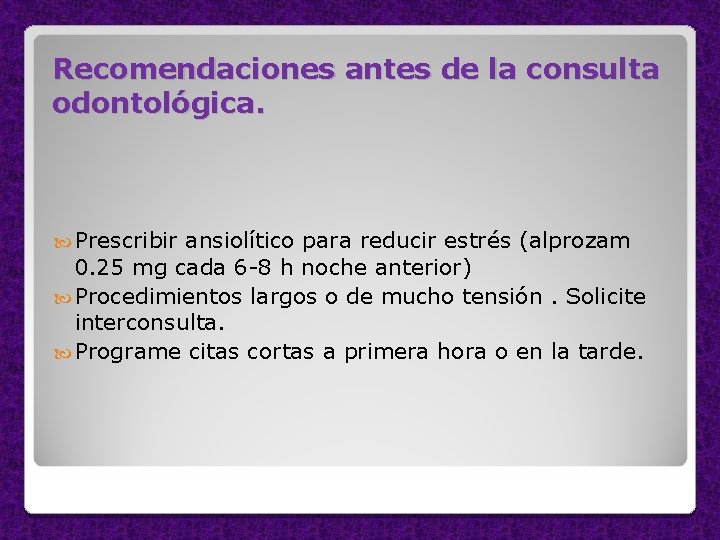 Recomendaciones antes de la consulta odontológica.

Prescribir ansiolítico para reducir estrés (alprozam 0.25 mg cada 6-8 h noche anterior)
Procedimientos largos o de mucho tensión . Solicite interconsulta.
Programe citas cortas a primera hora o en la tarde.